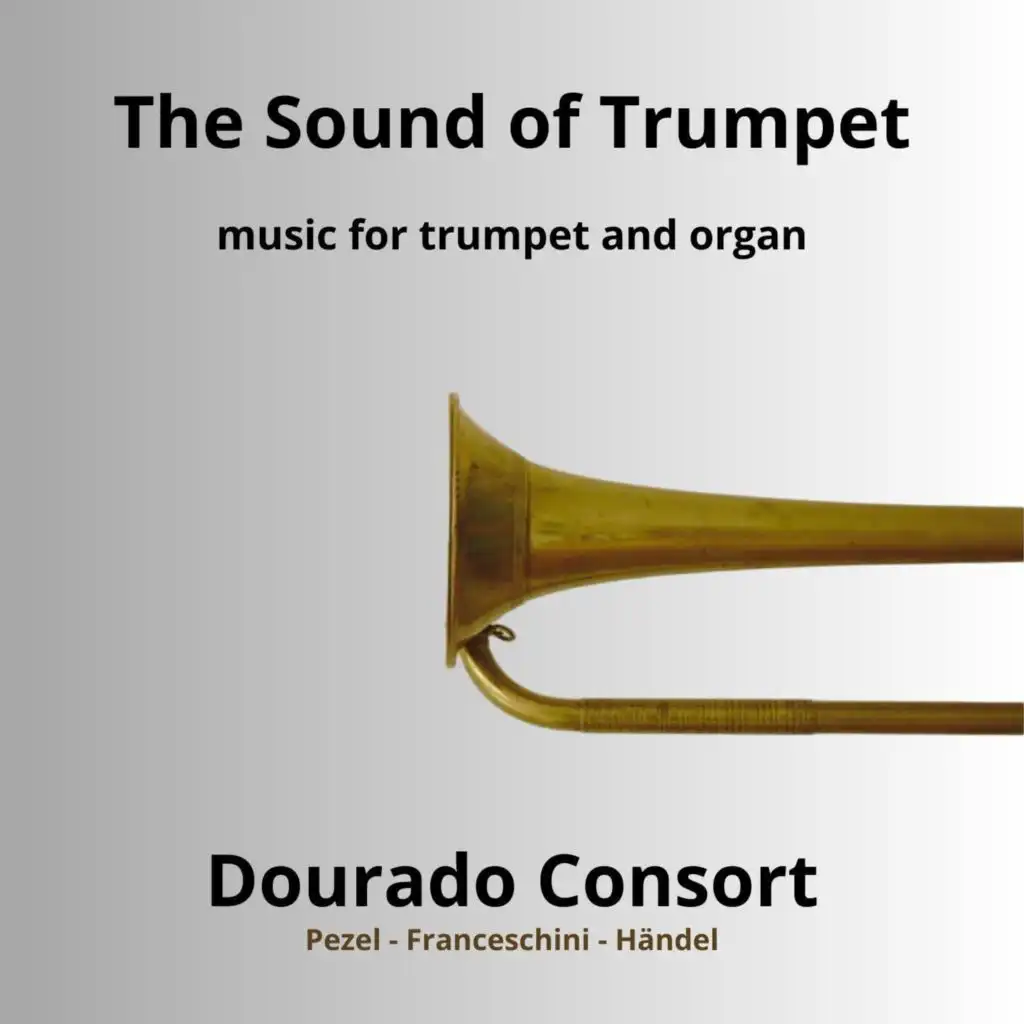 The Sound of Trumpet

music for trumpet and organ

Dourado Consort

Pezel - Franceschini - Händel